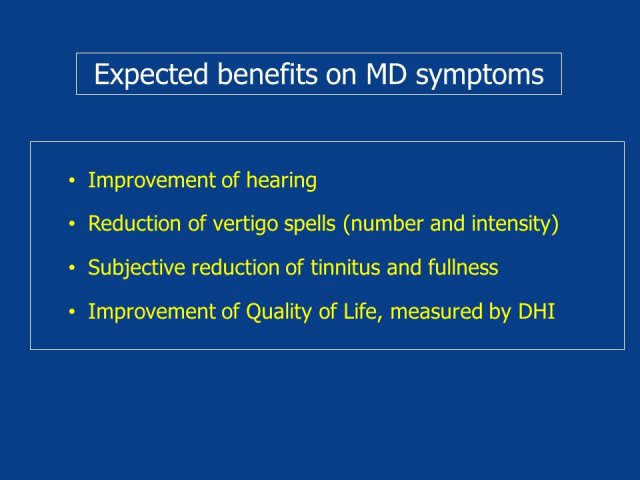 Expected benefits on MD symptoms

• Improvement of hearing
• Reduction of vertigo spells (number and intensity)
• Subjective reduction of tinnitus and fullness
• Improvement of Quality of Life, measured by DHI